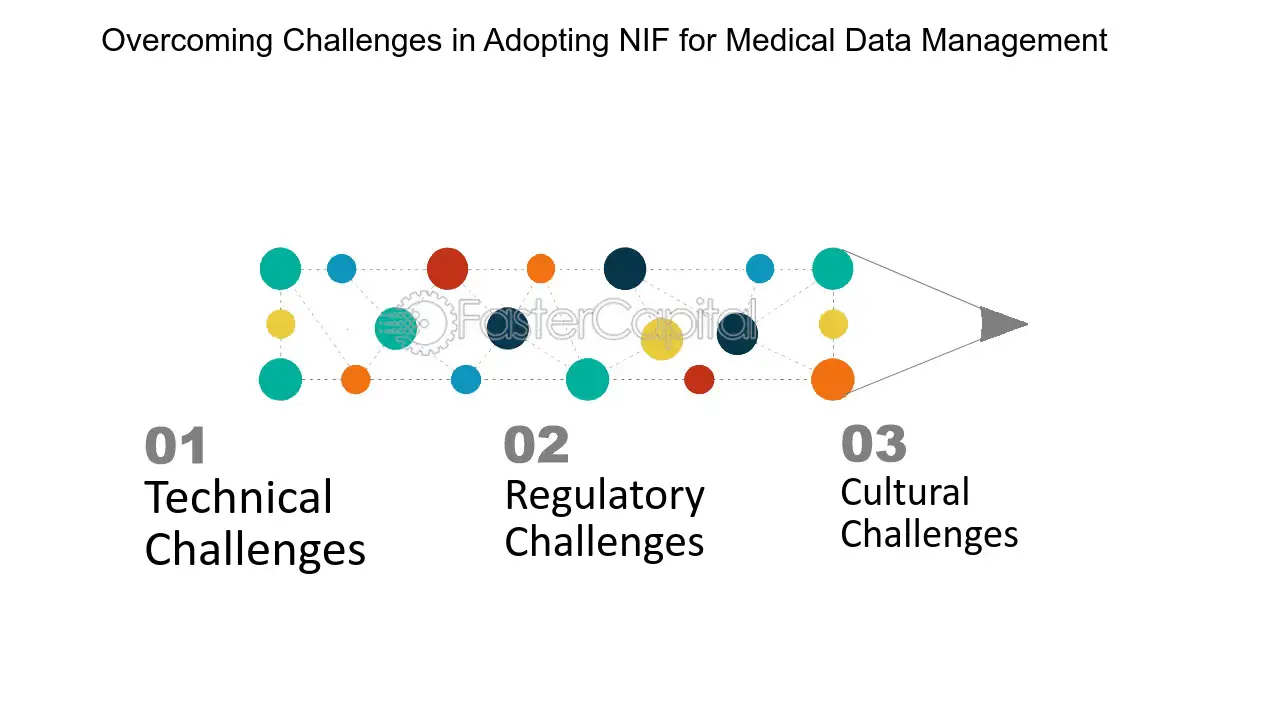 Overcoming Challenges in Adopting NIF for Medical Data Management

01
Technical Challenges

02
Regulatory Challenges

03
Cultural Challenges

FasterCapital